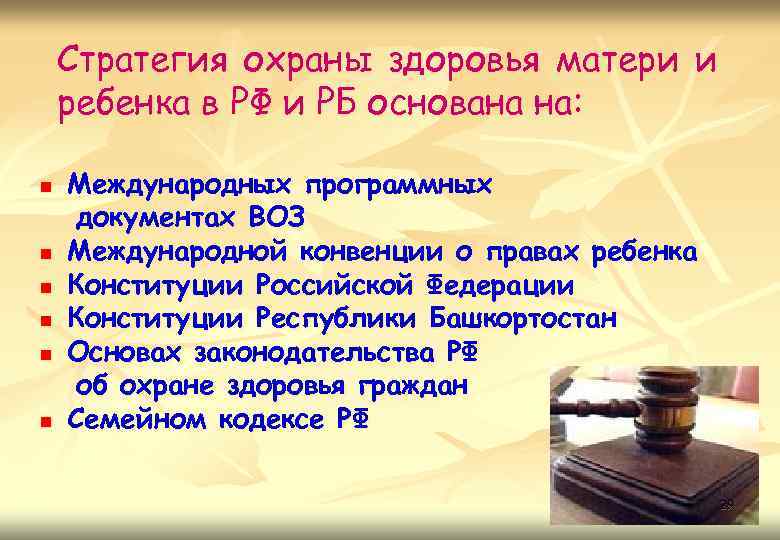 Стратегия охраны здоровья матери и ребенка в РФ и РБ основана на:

- Международных программных документах ВОЗ
- Международной конвенции о правах ребенка
- Конституции Российской Федерации
- Конституции Республики Башкортостан
- Основах законодательства РФ об охране здоровья граждан
- Семейном кодексе РФ

29